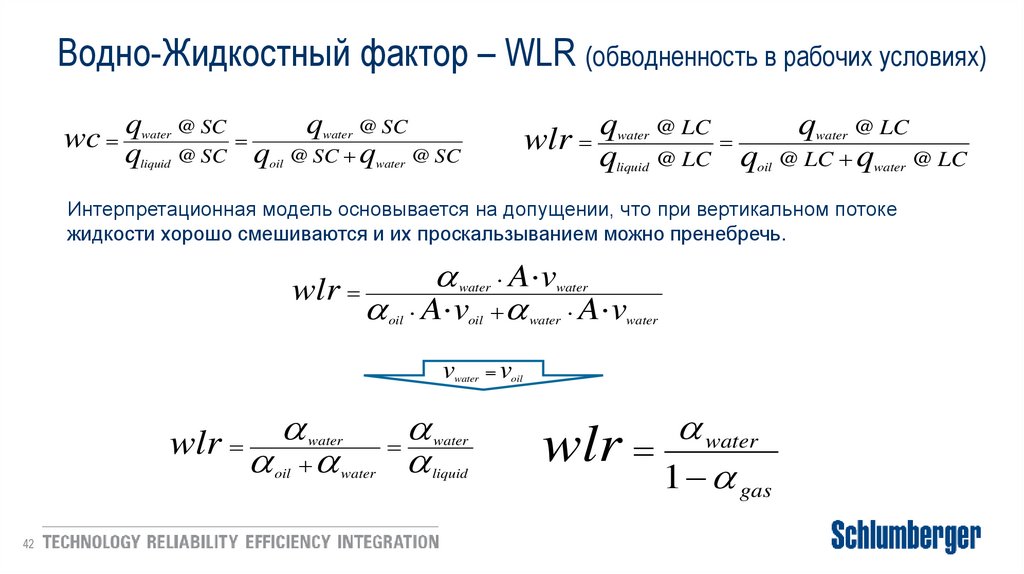 Водно-Жидкостный фактор – WLR (обводненность в рабочих условиях)

$wc = \frac{q_{water} @ SC}{q_{liquid} @ SC} = \frac{q_{water} @ SC}{q_{oil} @ SC + q_{water} @ SC}$

$wlr = \frac{q_{water} @ LC}{q_{liquid} @ LC} = \frac{q_{water} @ LC}{q_{oil} @ LC + q_{water} @ LC}$

Интерпретационная модель основывается на допущении, что при вертикальном потоке жидкости хорошо смешиваются и их проскальзыванием можно пренебречь.

$wlr = \frac{\alpha_{water} \cdot A \cdot v_{water}}{\alpha_{oil} \cdot A \cdot v_{oil} + \alpha_{water} \cdot A \cdot v_{water}}$

$v_{water} = v_{oil}$

$wlr = \frac{\alpha_{water}}{\alpha_{oil} + \alpha_{water}} = \frac{\alpha_{water}}{\alpha_{liquid}}$

$wlr = \frac{\alpha_{water}}{1 - \alpha_{gas}}$

42 TECHNOLOGY RELIABILITY EFFICIENCY INTEGRATION

Schlumberger